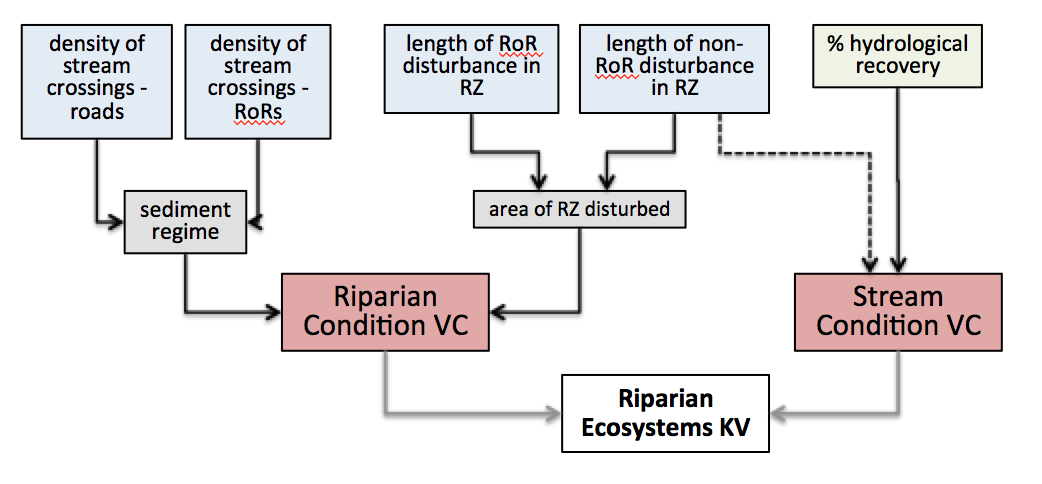 density of stream crossings - roads

density of stream crossings - RoRs

length of RoR disturbance in RZ

length of non-RoR disturbance in RZ

% hydrological recovery

sediment regime

area of RZ disturbed

Riparian Condition VC

Stream Condition VC

Riparian Ecosystems KV